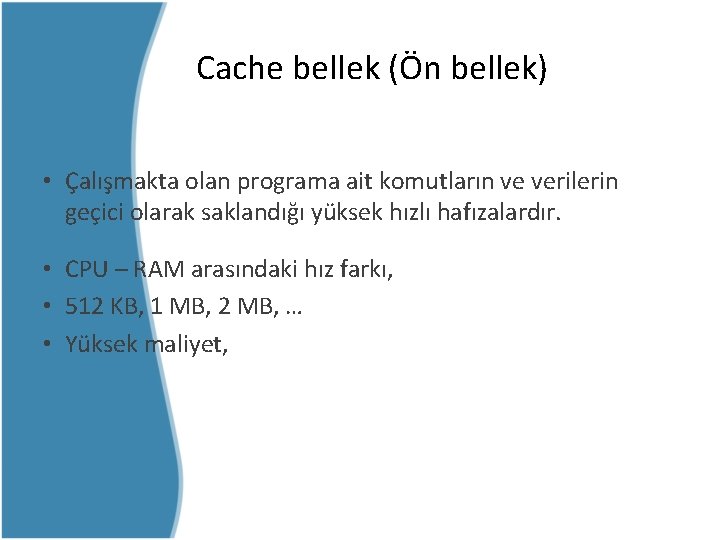 Cache bellek (Ön bellek)

• Çalışmakta olan programa ait komutların ve verilerin geçici olarak saklandığı yüksek hızlı hafızalardır.

• CPU – RAM arasındaki hız farkı,

• 512 KB, 1 MB, 2 MB, …

• Yüksek maliyet,